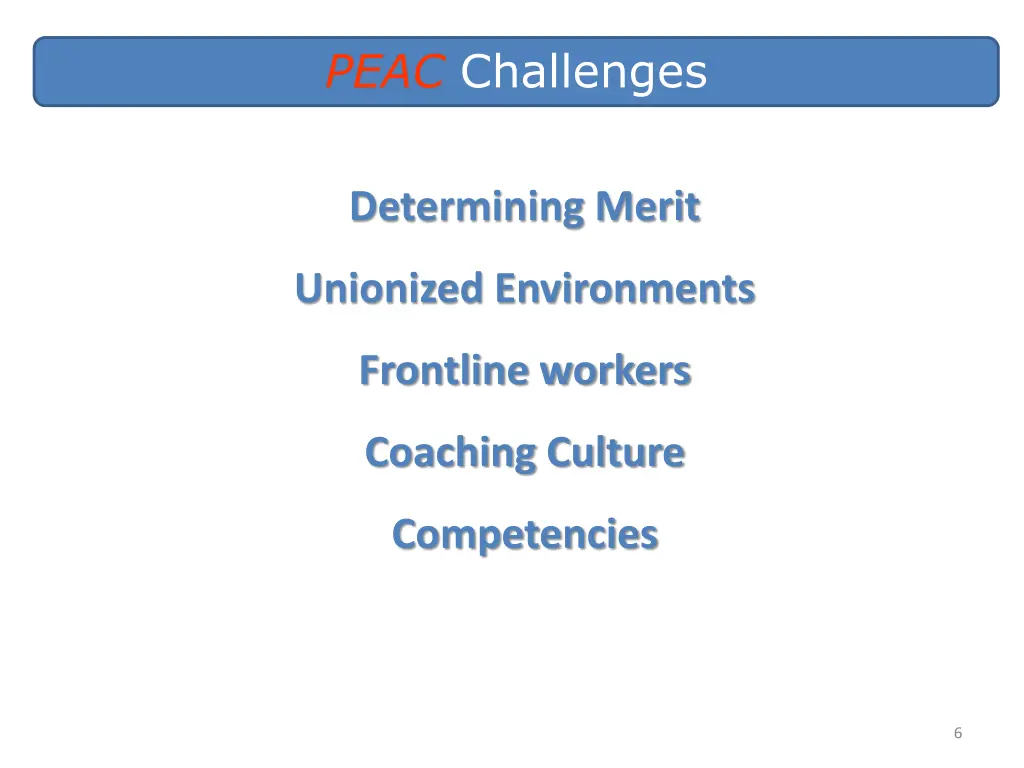 PEAC Challenges

Determining Merit

Unionized Environments

Frontline workers

Coaching Culture

Competencies

6